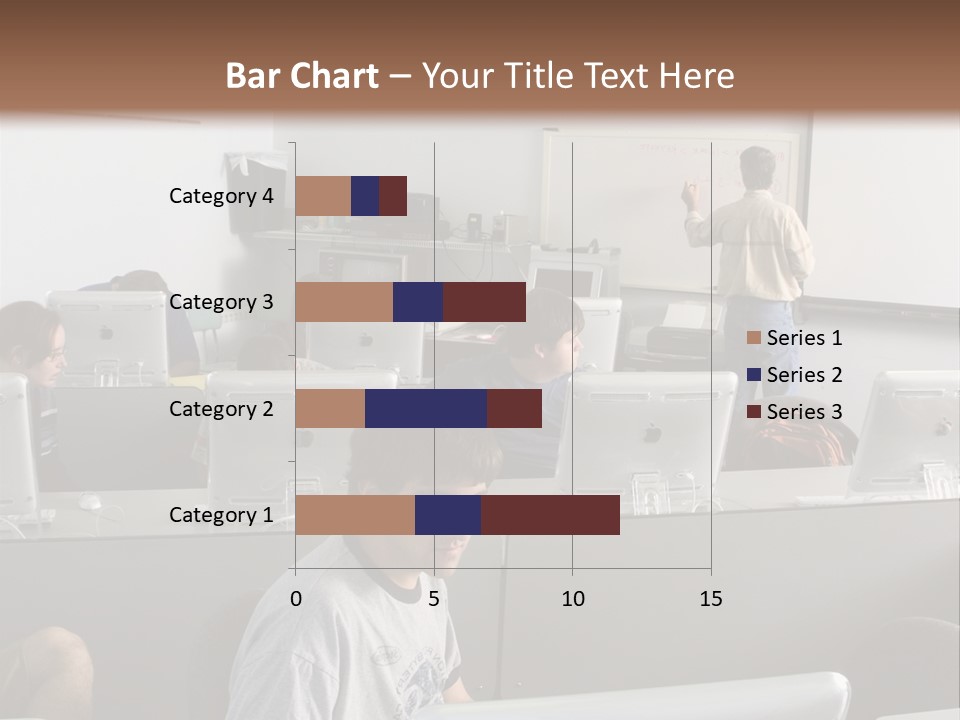 Bar Chart – Your Title Text Here

Category 4
Category 3
Category 2
Category 1

0
5
10
15

Series 1
Series 2
Series 3